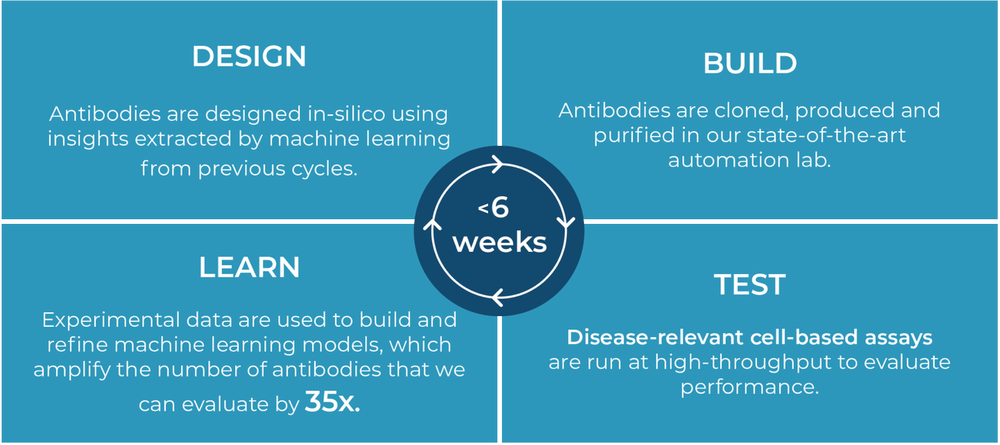 DESIGN

Antibodies are designed in-silico using insights extracted by machine learning from previous cycles.

BUILD

Antibodies are cloned, produced and purified in our state-of-the-art automation lab.

<6 weeks

LEARN

Experimental data are used to build and refine machine learning models, which amplify the number of antibodies that we can evaluate by 35x.

TEST

Disease-relevant cell-based assays are run at high-throughput to evaluate performance.